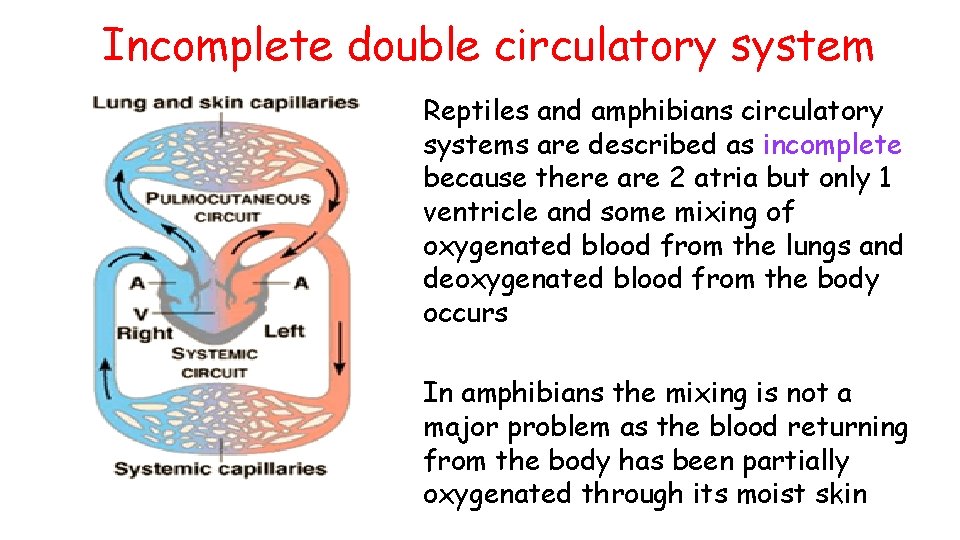 Incomplete double circulatory system

Lung and skin capillaries

PULMOCUTANEOUS CIRCUIT

A

A

V

Right

Left

SYSTEMIC CIRCUIT

Systemic capillaries

Reptiles and amphibians circulatory systems are described as incomplete because there are 2 atria but only 1 ventricle and some mixing of oxygenated blood from the lungs and deoxygenated blood from the body occurs

In amphibians the mixing is not a major problem as the blood returning from the body has been partially oxygenated through its moist skin